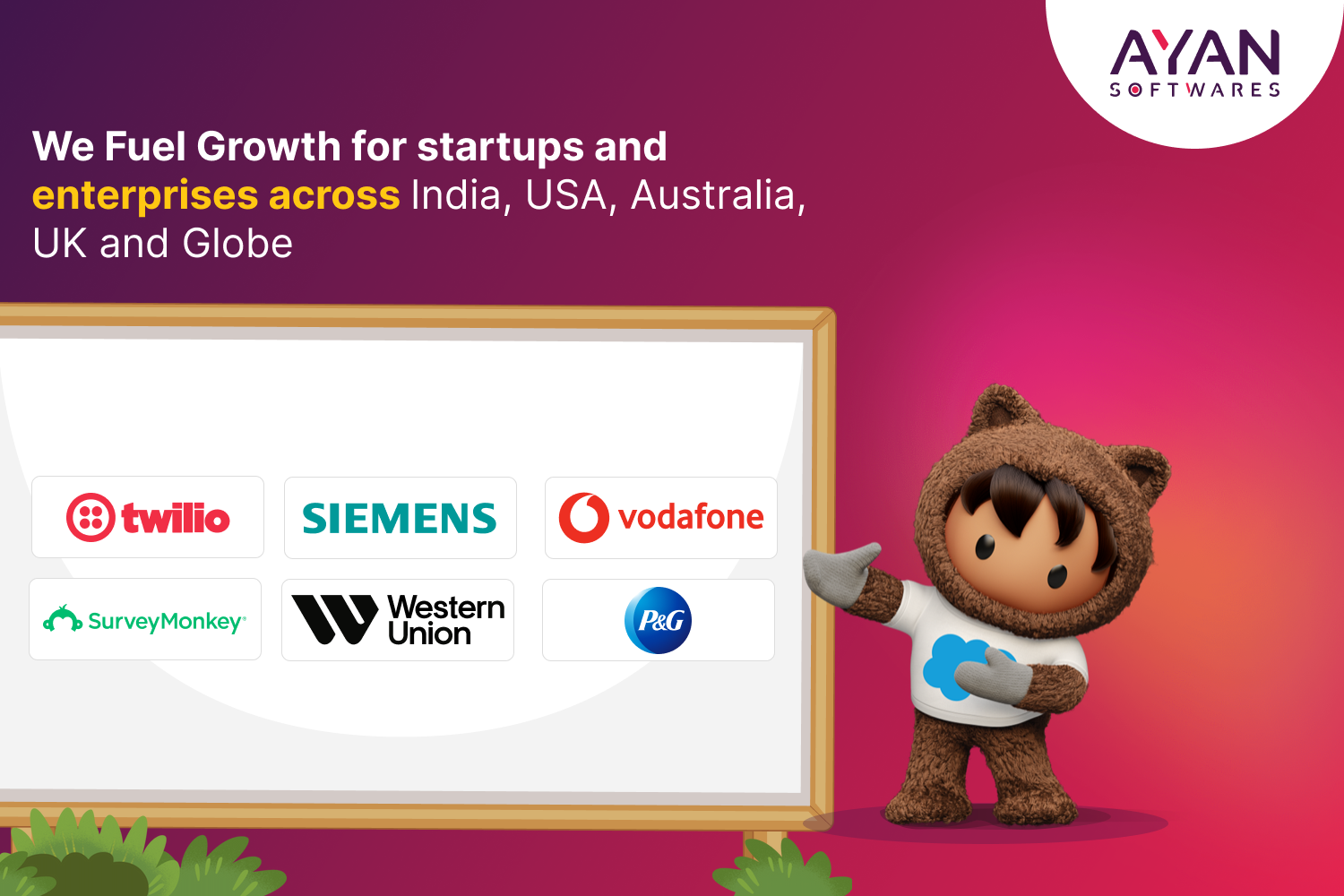 AYAN
SOFTWARES

We Fuel Growth for startups and enterprises across India, USA, Australia, UK and Globe

twilio

SIEMENS

vodafone

SurveyMonkey

Western Union

P&G